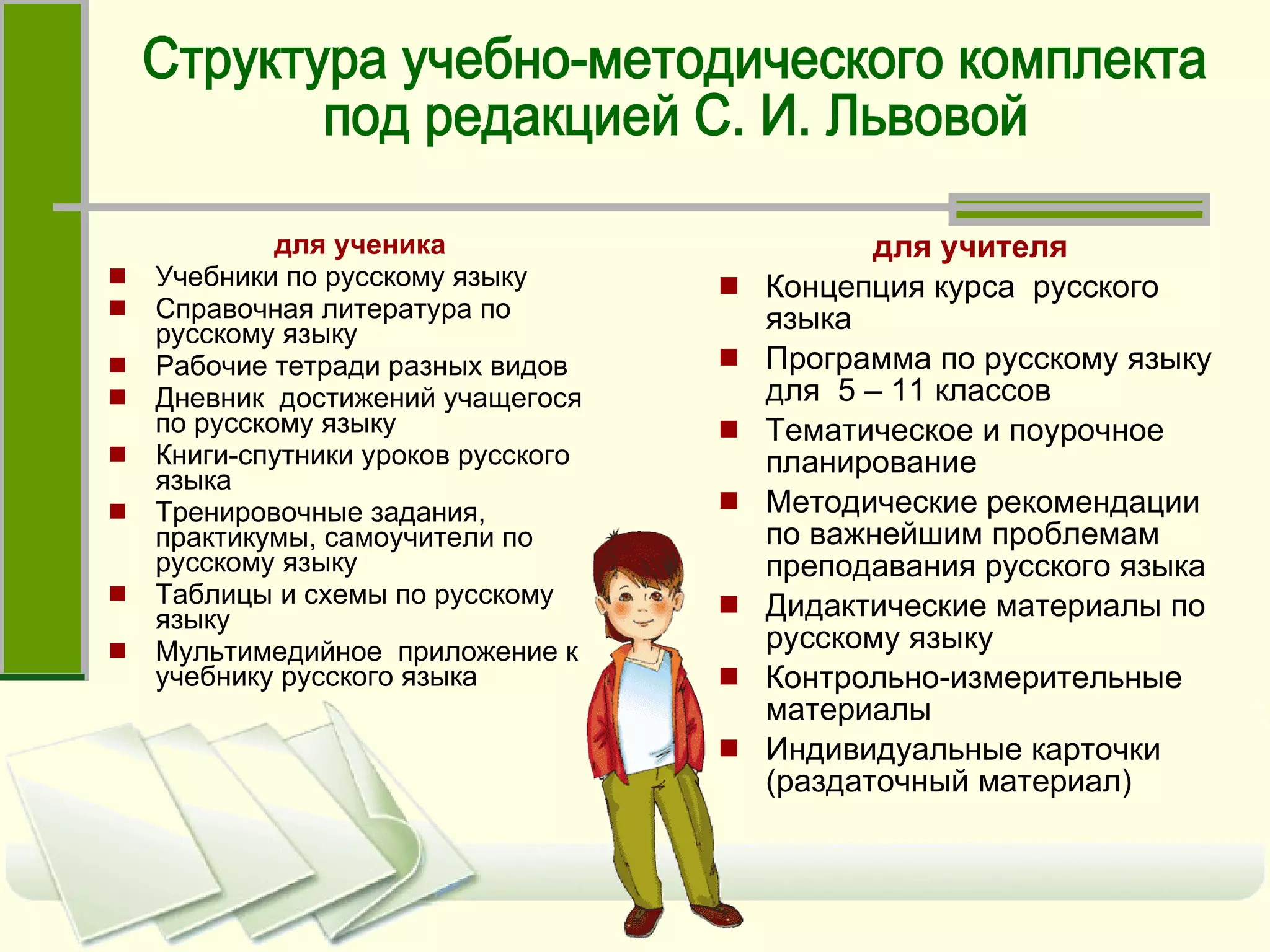 Структура учебно-методического комплекта под редакцией С. И. Львовой

для ученика

- Учебники по русскому языку
- Справочная литература по русскому языку
- Рабочие тетради разных видов
- Дневник достижений учащегося по русскому языку
- Книги-спутники уроков русского языка
- Тренировочные задания, практикумы, самоучители по русскому языку
- Таблицы и схемы по русскому языку
- Мультимедийное приложение к учебнику русского языка

для учителя

- Концепция курса русского языка
- Программа по русскому языку для 5 – 11 классов
- Тематическое и поурочное планирование
- Методические рекомендации по важнейшим проблемам преподавания русского языка
- Дидактические материалы по русскому языку
- Контрольно-измерительные материалы
- Индивидуальные карточки (раздаточный материал)